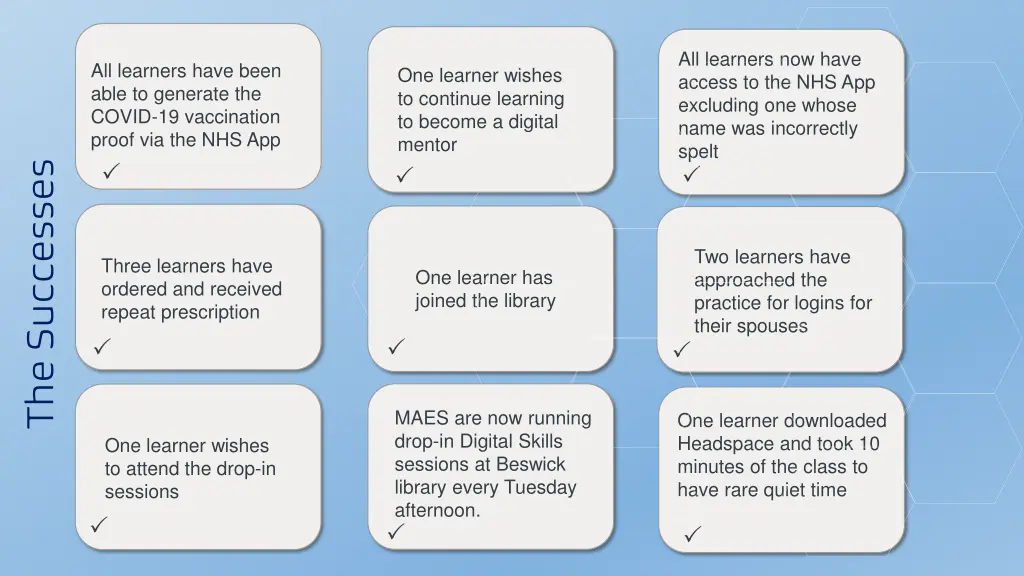 The Successes

All learners have been able to generate the COVID-19 vaccination proof via the NHS App
✓

One learner wishes to continue learning to become a digital mentor
✓

All learners now have access to the NHS App excluding one whose name was incorrectly spelt
✓

Three learners have ordered and received repeat prescription
✓

One learner has joined the library
✓

Two learners have approached the practice for logins for their spouses
✓

One learner wishes to attend the drop-in sessions
✓

MAES are now running drop-in Digital Skills sessions at Beswick library every Tuesday afternoon.
✓

One learner downloaded Headspace and took 10 minutes of the class to have rare quiet time
✓